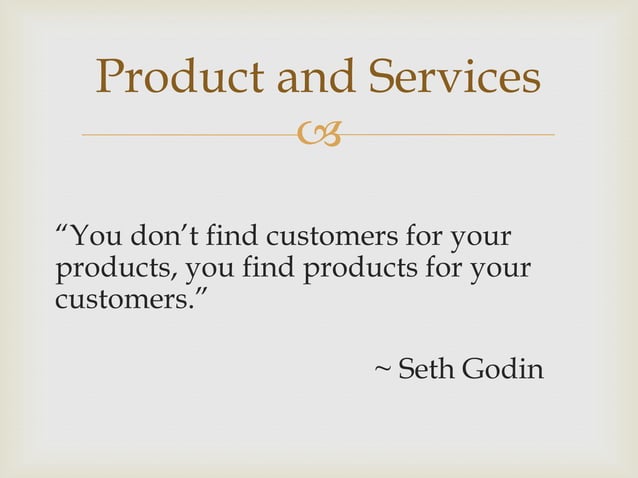 Product and Services

“You don’t find customers for your products, you find products for your customers.”

~ Seth Godin